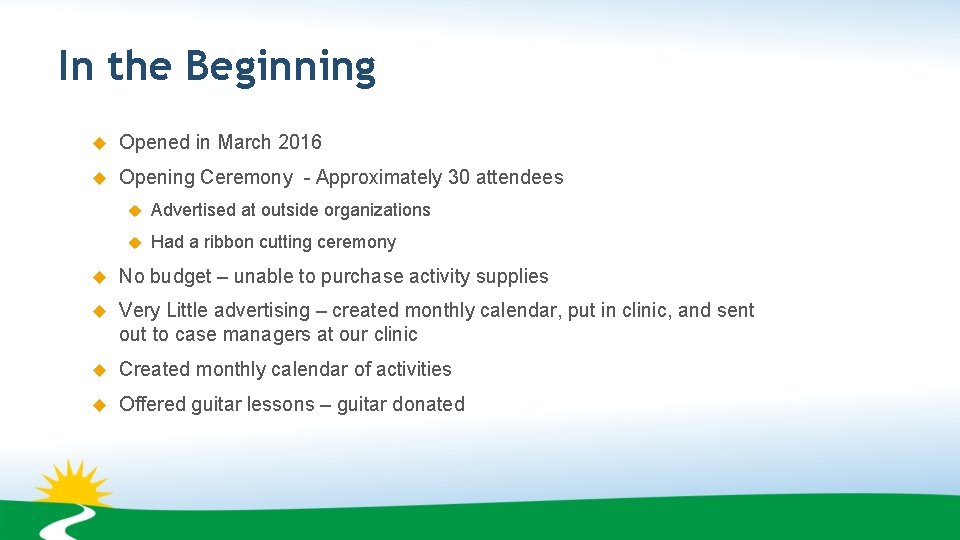 In the Beginning

• Opened in March 2016

• Opening Ceremony - Approximately 30 attendees

• Advertised at outside organizations

• Had a ribbon cutting ceremony

• No budget – unable to purchase activity supplies

• Very Little advertising – created monthly calendar, put in clinic, and sent out to case managers at our clinic

• Created monthly calendar of activities

• Offered guitar lessons – guitar donated